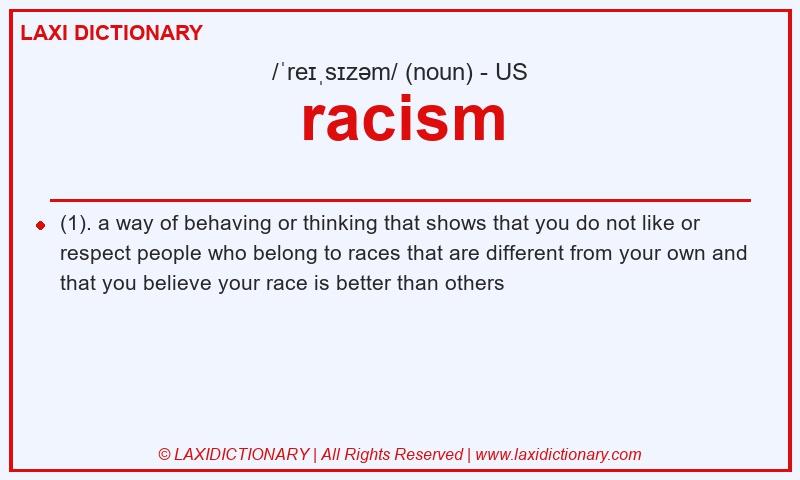 LAXI DICTIONARY

/ˈreɪˌsɪzəm/ (noun) - US

racism

(1). a way of behaving or thinking that shows that you do not like or respect people who belong to races that are different from your own and that you believe your race is better than others

© LAXIDICTIONARY | All Rights Reserved | www.laxidictionary.com